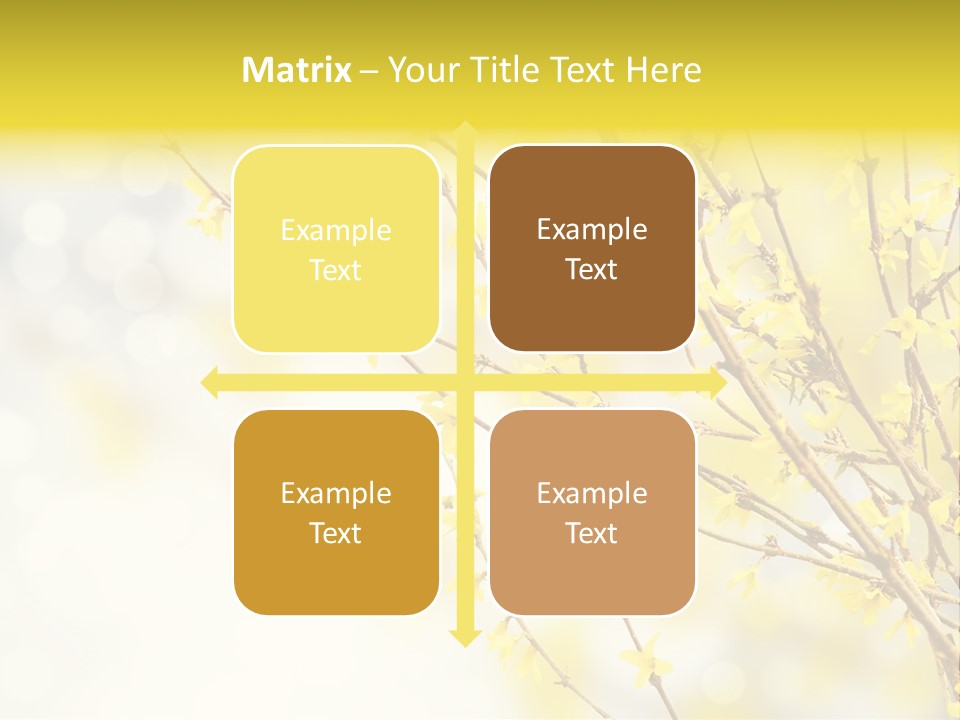 Matrix – Your Title Text Here

Example Text

Example Text

Example Text

Example Text